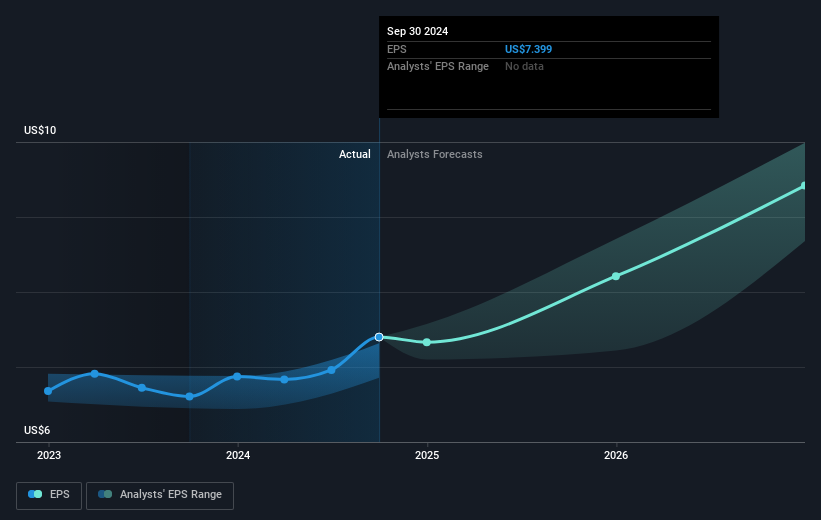 Sep 30 2024
EPS US$7.399
Analysts' EPS Range No data

US$10

Actual Analysts Forecasts

US$6

2023 2024 2025 2026

EPS Analysts' EPS Range